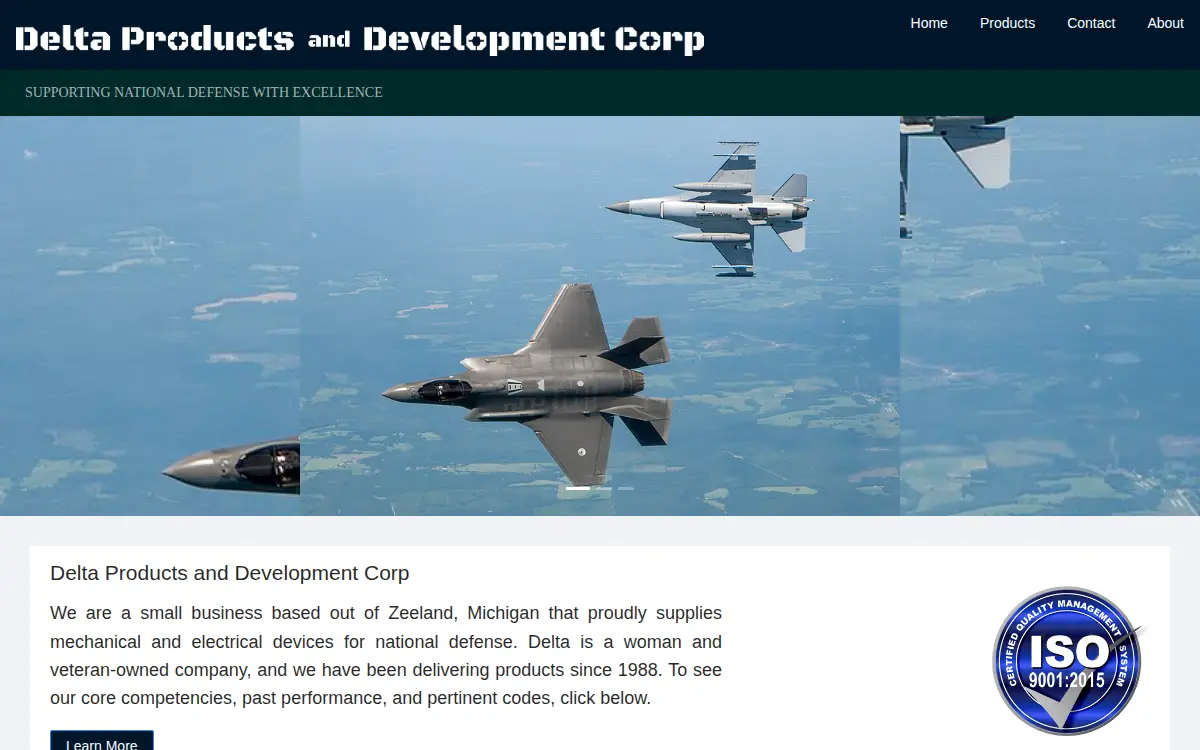 Delta Products and Development Corp

Home Products Contact About

SUPPORTING NATIONAL DEFENSE WITH EXCELLENCE

Delta Products and Development Corp

We are a small business based out of Zeeland, Michigan that proudly supplies mechanical and electrical devices for national defense. Delta is a woman and veteran-owned company, and we have been delivering products since 1988. To see our core competencies, past performance, and pertinent codes, click below.

Learn More

CERTIFIED QUALITY MANAGEMENT SYSTEM
ISO
9001:2015